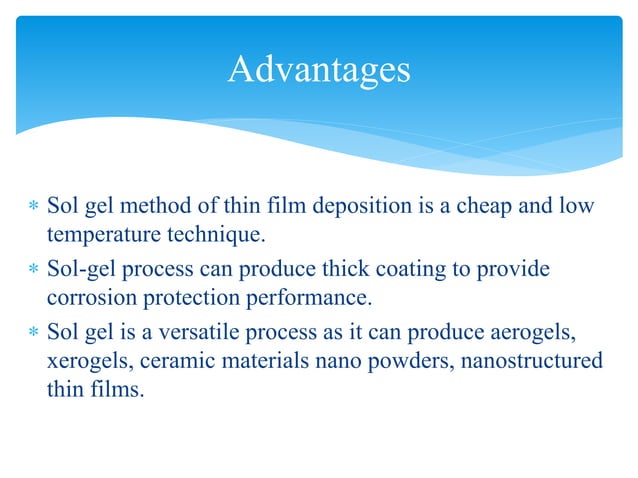 Advantages

* Sol gel method of thin film deposition is a cheap and low temperature technique.
* Sol-gel process can produce thick coating to provide corrosion protection performance.
* Sol gel is a versatile process as it can produce aerogels, xerogels, ceramic materials nano powders, nanostructured thin films.